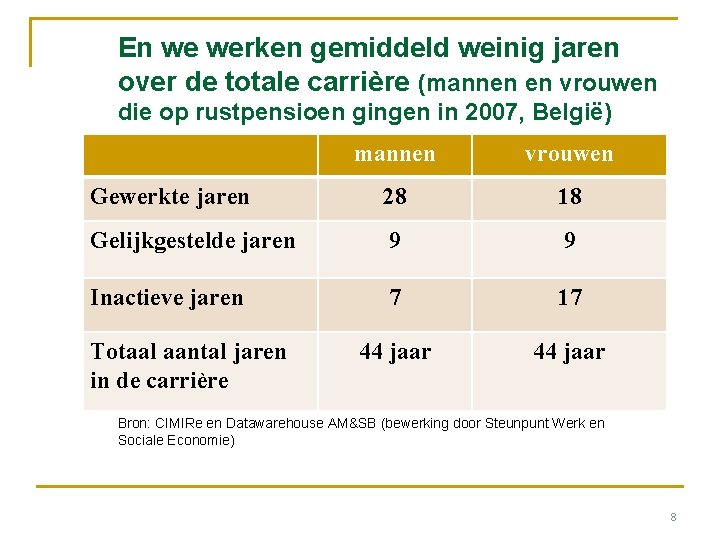 En we werken gemiddeld weinig jaren over de totale carrière (mannen en vrouwen die op rustpensioen gingen in 2007, België)

| | mannen | vrouwen |
|---|---|---|
| Gewerkte jaren | 28 | 18 |
| Gelijkgestelde jaren | 9 | 9 |
| Inactieve jaren | 7 | 17 |
| Totaal aantal jaren in de carrière | 44 jaar | 44 jaar |

Bron: CIMIRe en Datawarehouse AM&SB (bewerking door Steunpunt Werk en Sociale Economie)

8